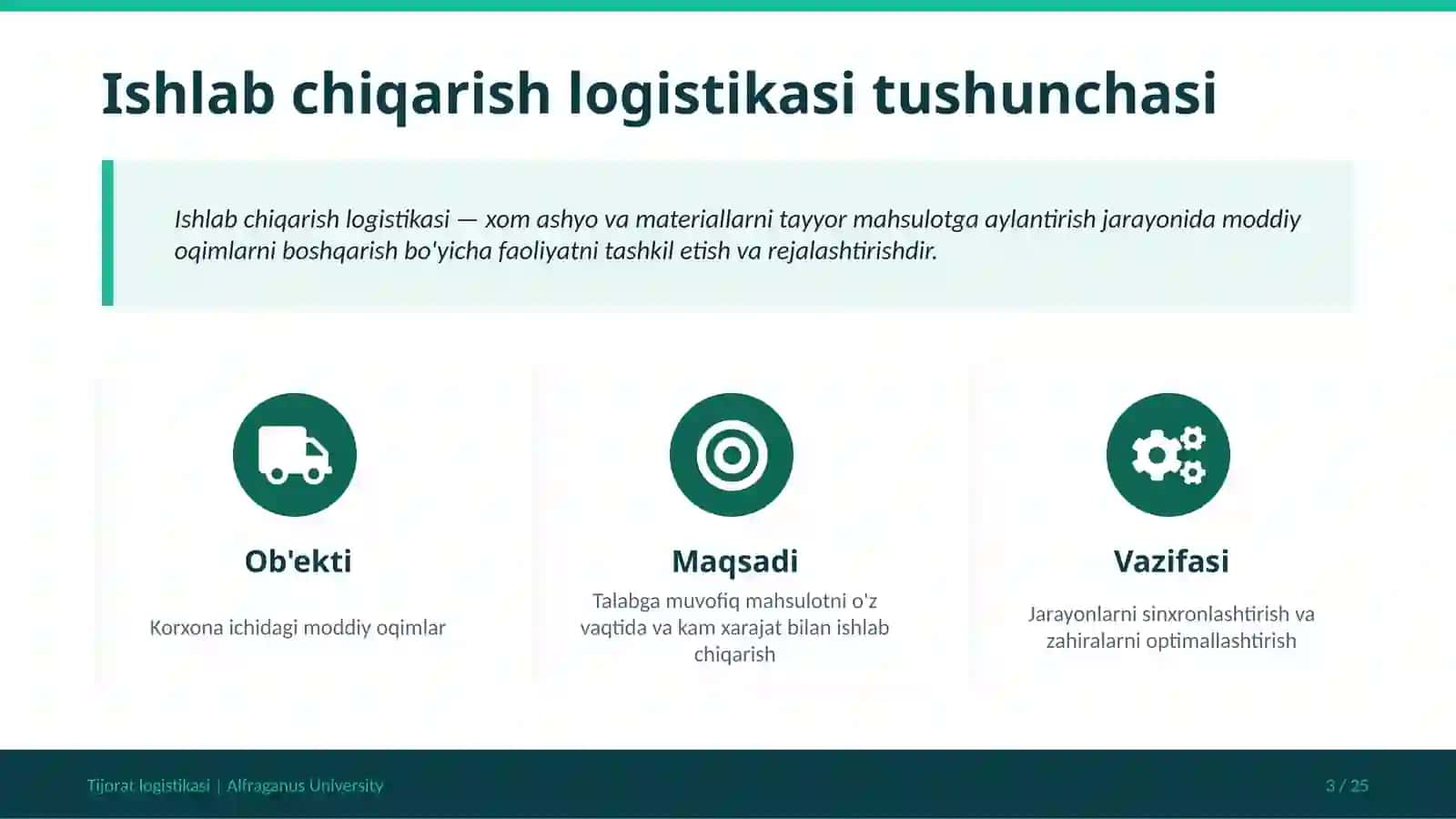 Ishlab chiqarish logistikasi tushunchasi

Ishlab chiqarish logistikasi — xom ashyo va materiallarni tayyor mahsulotga aylantirish jarayonida moddiy oqimlarni boshqarish bo'yicha faoliyatni tashkil etish va rejalashtirishdir.

Ob'ekti

Korxona ichidagi moddiy oqimlar

Maqsadi

Talabga muvofiq mahsulotni o'z vaqtida va kam xarajat bilan ishlab chiqarish

Vazifasi

Jarayonlarni sinxronlashtirish va zahiralarni optimallashtirish

Tijorat logistikasi | Alfraganus University

3 / 25